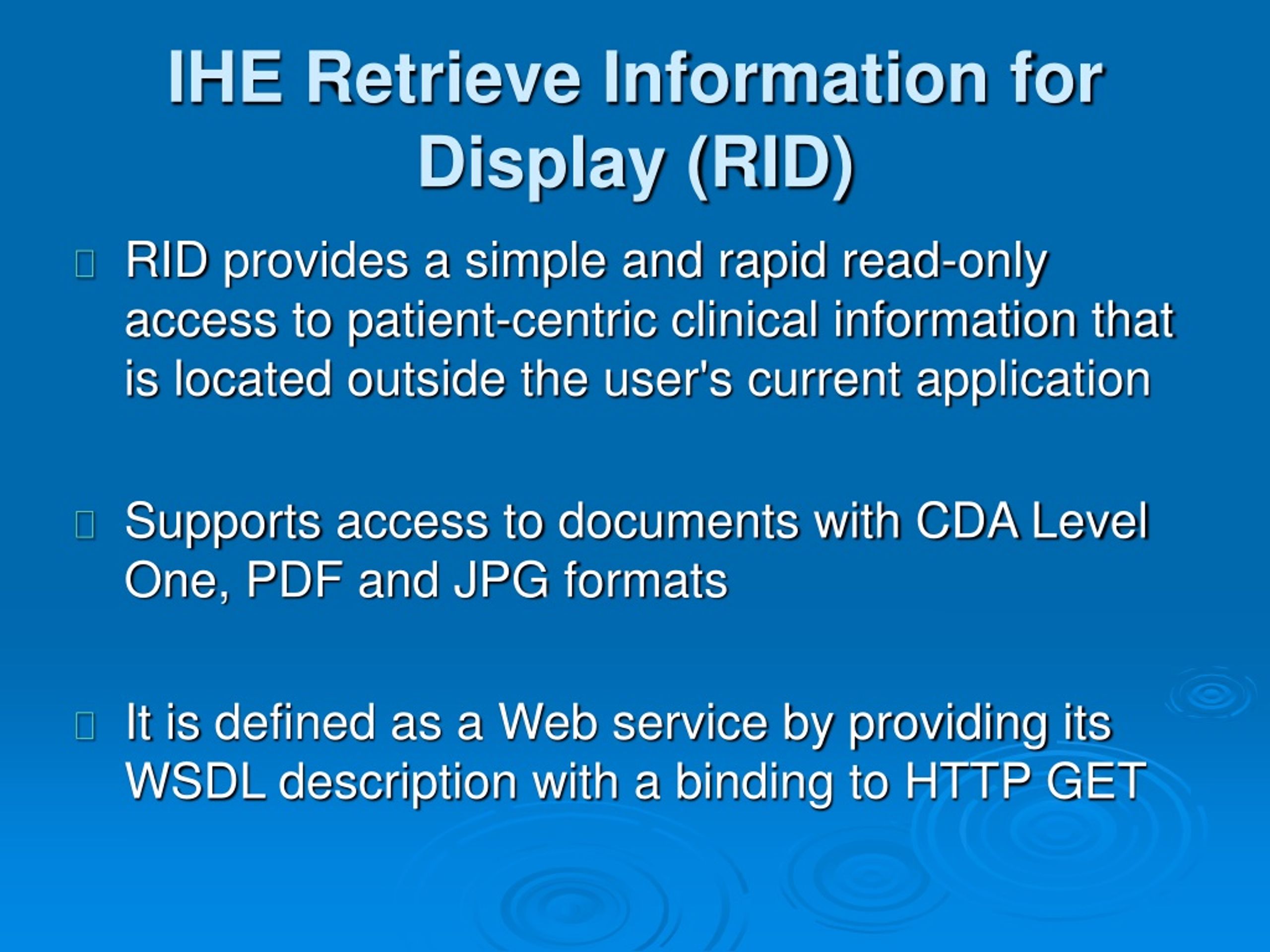 IHE Retrieve Information for Display (RID)

RID provides a simple and rapid read-only access to patient-centric clinical information that is located outside the user's current application

Supports access to documents with CDA Level One, PDF and JPG formats

It is defined as a Web service by providing its WSDL description with a binding to HTTP GET